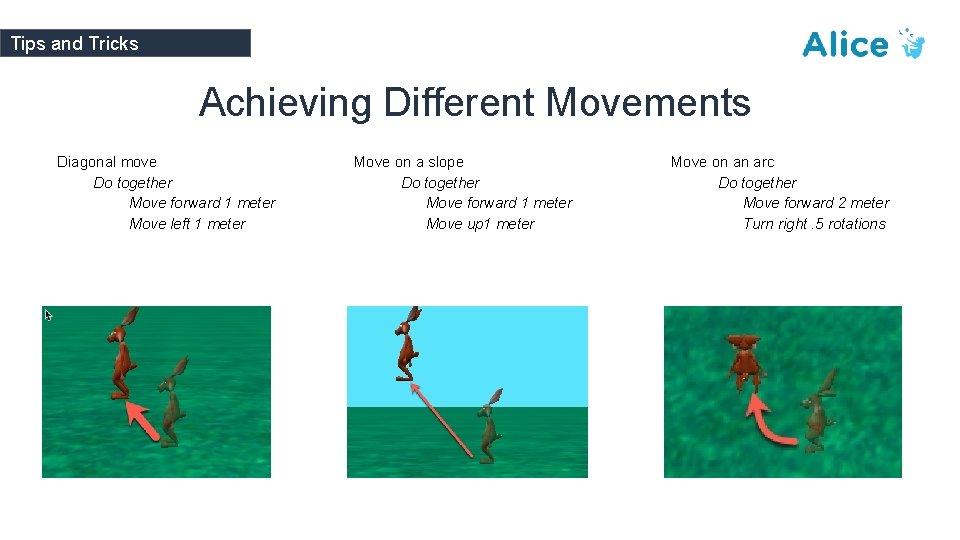 Tips and Tricks

Alice

Achieving Different Movements

Diagonal move
Do together
Move forward 1 meter
Move left 1 meter

Move on a slope
Do together
Move forward 1 meter
Move up1 meter

Move on an arc
Do together
Move forward 2 meter
Turn right .5 rotations